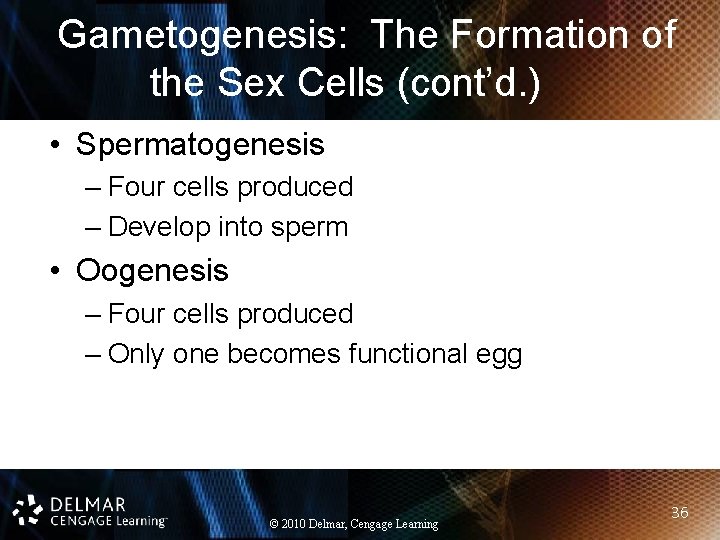 Gametogenesis: The Formation of the Sex Cells (cont'd.)

• Spermatogenesis
– Four cells produced
– Develop into sperm

• Oogenesis
– Four cells produced
– Only one becomes functional egg

DELMAR
CENGAGE Learning™

© 2010 Delmar, Cengage Learning

36